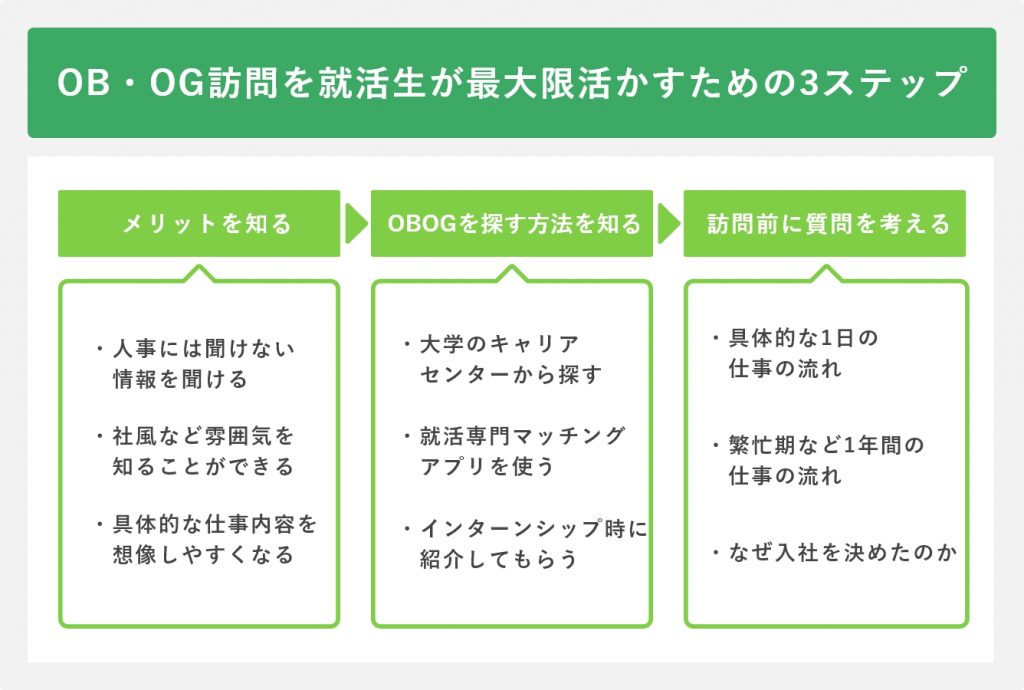 OB・OG訪問を就活生が最大限活かすための3ステップ

メリットを知る

・人事には聞けない情報を聞ける

・社風など雰囲気を知ることができる

・具体的な仕事内容を想像しやすくなる

OBOGを探す方法を知る

・大学のキャリアセンターから探す

・就活専門マッチングアプリを使う

・インターンシップ時に紹介してもらう

訪問前に質問を考える

・具体的な1日の仕事の流れ

・繁忙期など1年間の仕事の流れ

・なぜ入社を決めたのか